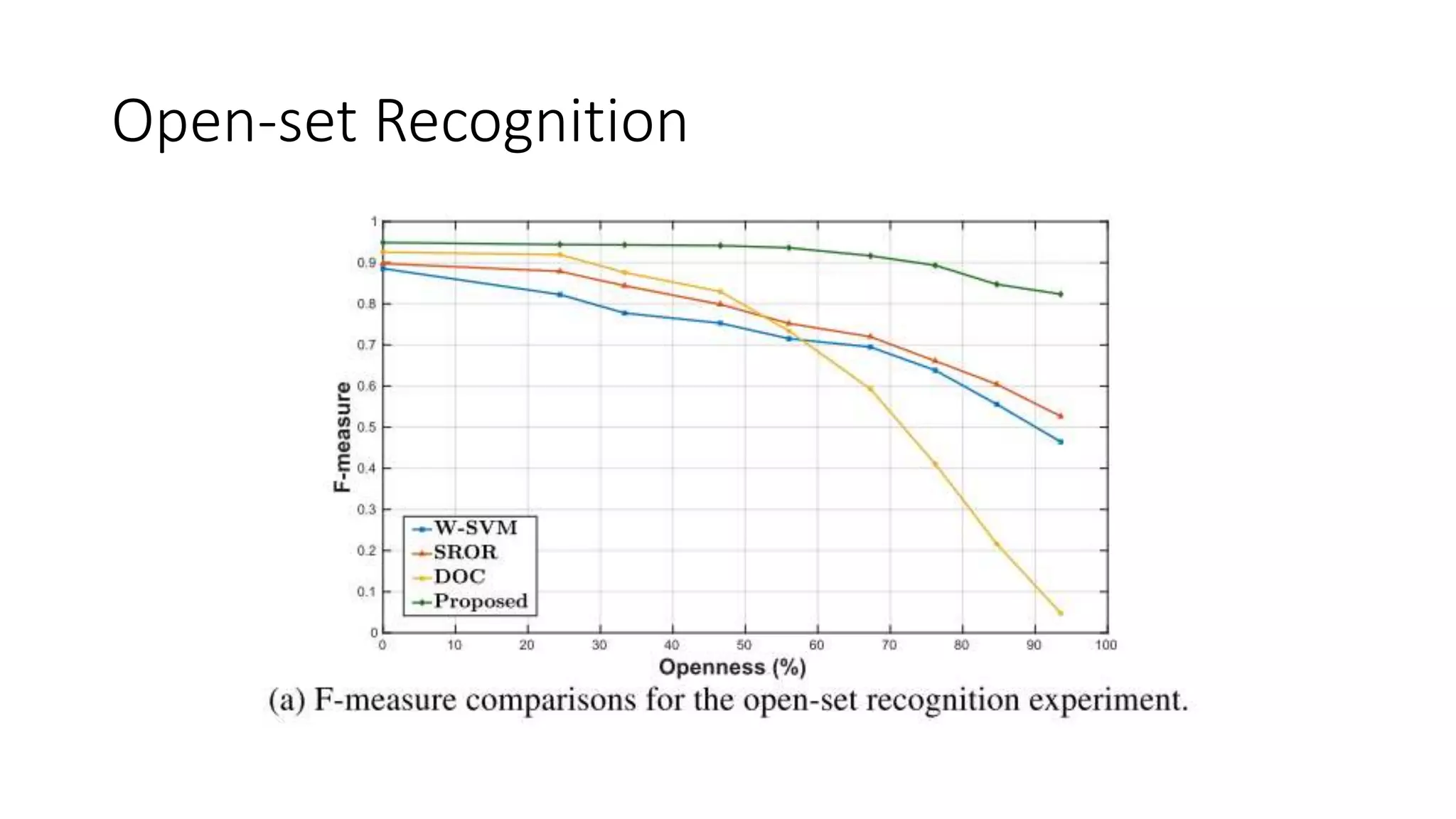 Open-set Recognition

1
0.9
0.8
0.7
0.6
0.5
0.4
0.3
0.2
0.1
0

F-measure

W-SVM
SROR
DOC
Proposed

0 10 20 30 40 50 60 70 80 90 100

Openness (%)

(a) F-measure comparisons for the open-set recognition experiment.